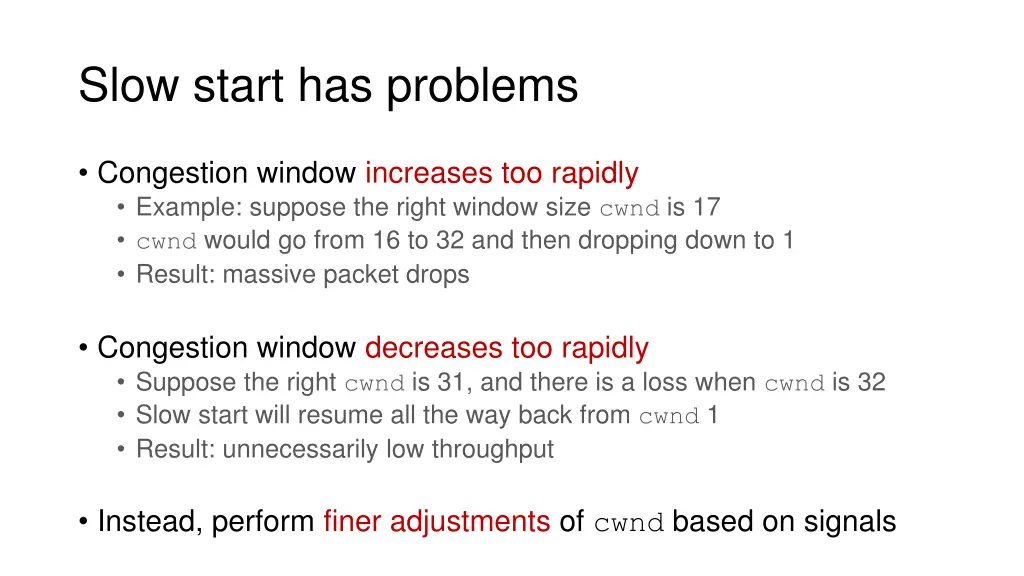 Slow start has problems

• Congestion window increases too rapidly
  • Example: suppose the right window size cwnd is 17
  • cwnd would go from 16 to 32 and then dropping down to 1
  • Result: massive packet drops

• Congestion window decreases too rapidly
  • Suppose the right cwnd is 31, and there is a loss when cwnd is 32
  • Slow start will resume all the way back from cwnd 1
  • Result: unnecessarily low throughput

• Instead, perform finer adjustments of cwnd based on signals